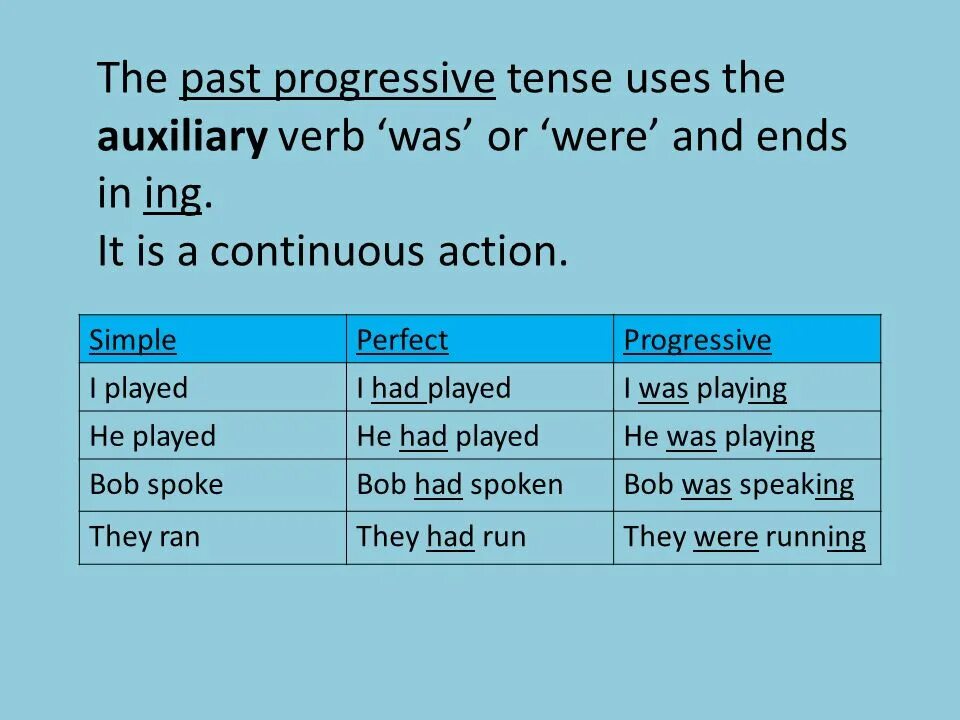 The past progressive tense uses the auxiliary verb ‘was’ or ‘were’ and ends in ing.
It is a continuous action.

| Simple | Perfect | Progressive |
|---|---|---|
| I played | I had played | I was playing |
| He played | He had played | He was playing |
| Bob spoke | Bob had spoken | Bob was speaking |
| They ran | They had run | They were running |